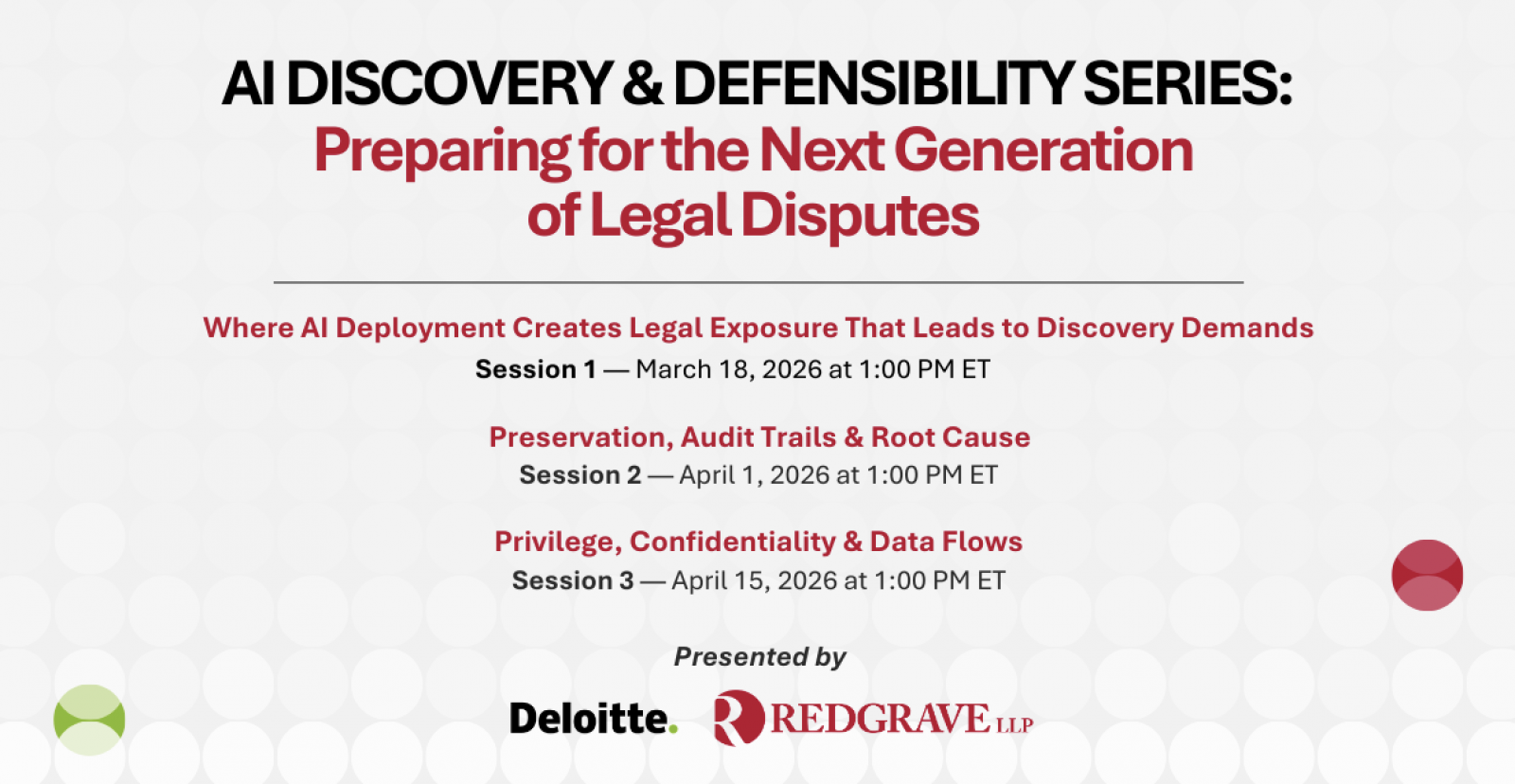 AI DISCOVERY & DEFENSIBILITY SERIES:
Preparing for the Next Generation of Legal Disputes

Where AI Deployment Creates Legal Exposure That Leads to Discovery Demands
Session 1 — March 18, 2026 at 1:00 PM ET

Preservation, Audit Trails & Root Cause
Session 2 — April 1, 2026 at 1:00 PM ET

Privilege, Confidentiality & Data Flows
Session 3 — April 15, 2026 at 1:00 PM ET

Presented by

Deloitte.

R REDGRAVE LLP